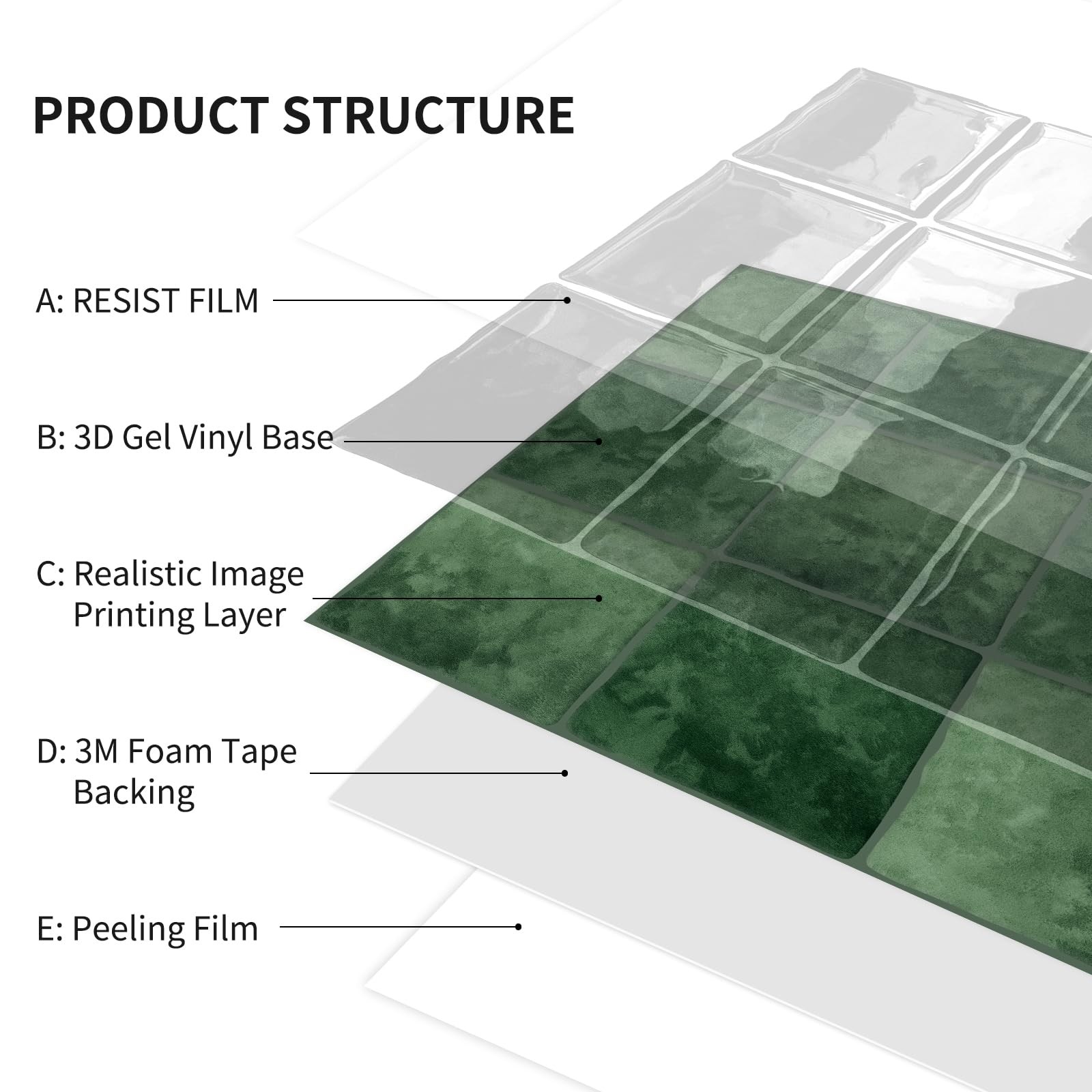 PRODUCT STRUCTURE

A: RESIST FILM

B: 3D Gel Vinyl Base

C: Realistic Image Printing Layer

D: 3M Foam Tape Backing

E: Peeling Film